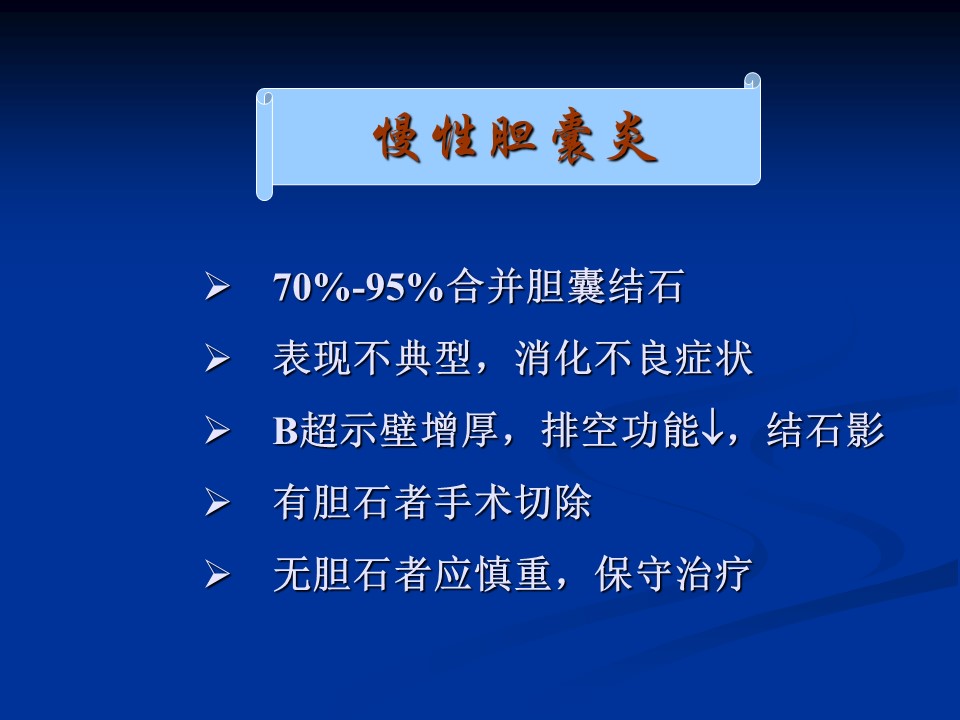 慢性胆囊炎

➢ 70%-95%合并胆囊结石
➢ 表现不典型，消化不良症状
➢ B超示壁增厚，排空功能↓，结石影
➢ 有胆石者手术切除
➢ 无胆石者应慎重，保守治疗